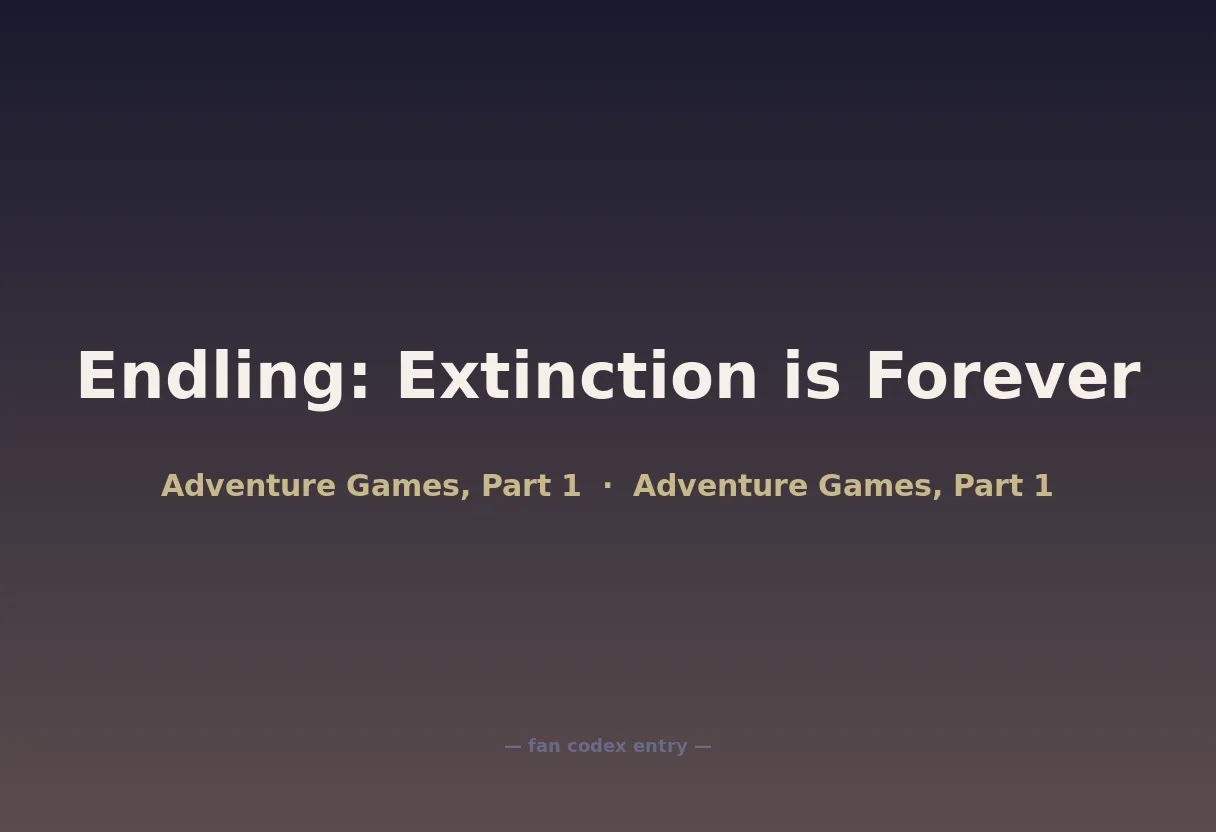 Endling: Extinction is Forever

Adventure Games, Part 1 · Adventure Games, Part 1

— fan codex entry —